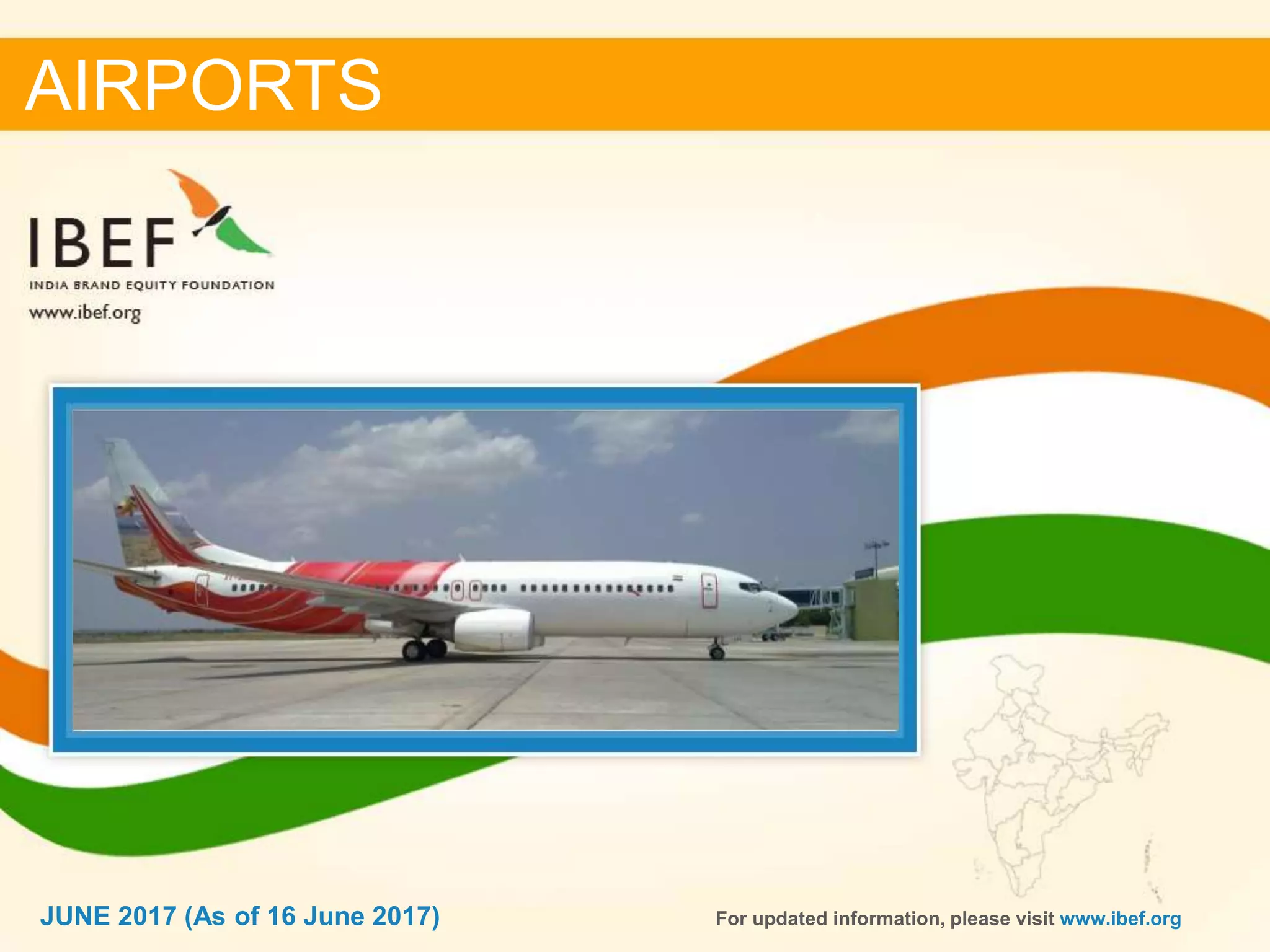 AIRPORTS

IBEF
INDIA BRAND EQUITY FOUNDATION
www.ibef.org

JUNE 2017 (As of 16 June 2017)

For updated information, please visit www.ibef.org